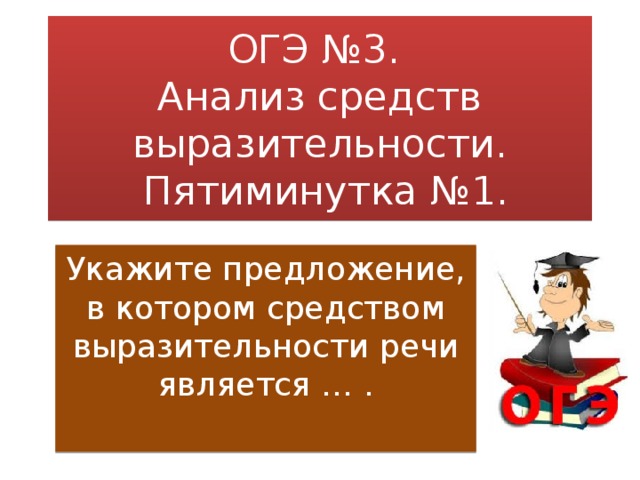 ОГЭ №3.
Анализ средств выразительности.
Пятиминутка №1.

Укажите предложение, в котором средством выразительности речи является … .

ОГЭ